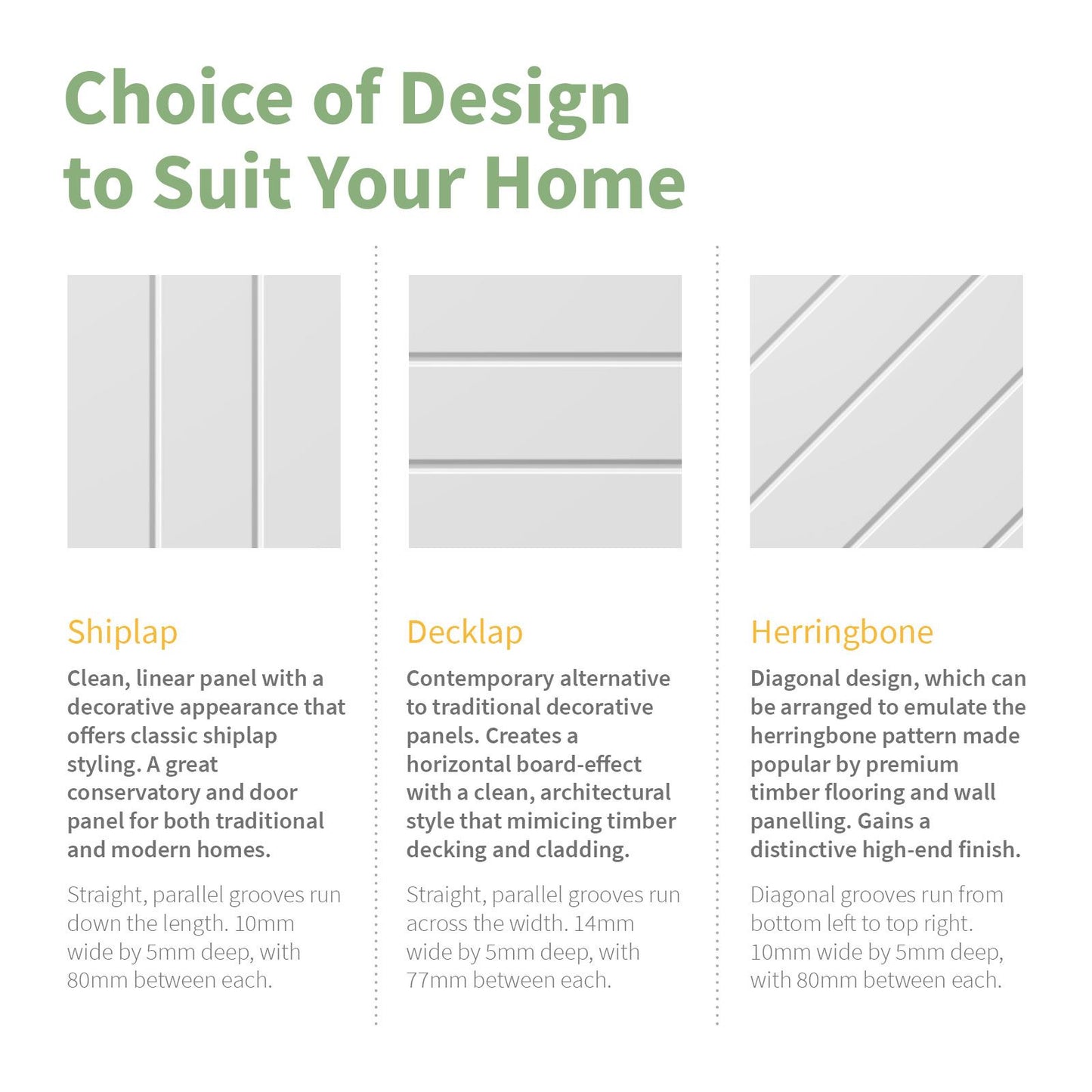 Choice of Design to Suit Your Home

Shiplap

Clean, linear panel with a decorative appearance that offers classic shiplap styling. A great conservatory and door panel for both traditional and modern homes.

Straight, parallel grooves run down the length. 10mm wide by 5mm deep, with 80mm between each.

Decklap

Contemporary alternative to traditional decorative panels. Creates a horizontal board-effect with a clean, architectural style that mimicing timber decking and cladding.

Straight, parallel grooves run across the width. 14mm wide by 5mm deep, with 77mm between each.

Herringbone

Diagonal design, which can be arranged to emulate the herringbone pattern made popular by premium timber flooring and wall panelling. Gains a distinctive high-end finish.

Diagonal grooves run from bottom left to top right. 10mm wide by 5mm deep, with 80mm between each.